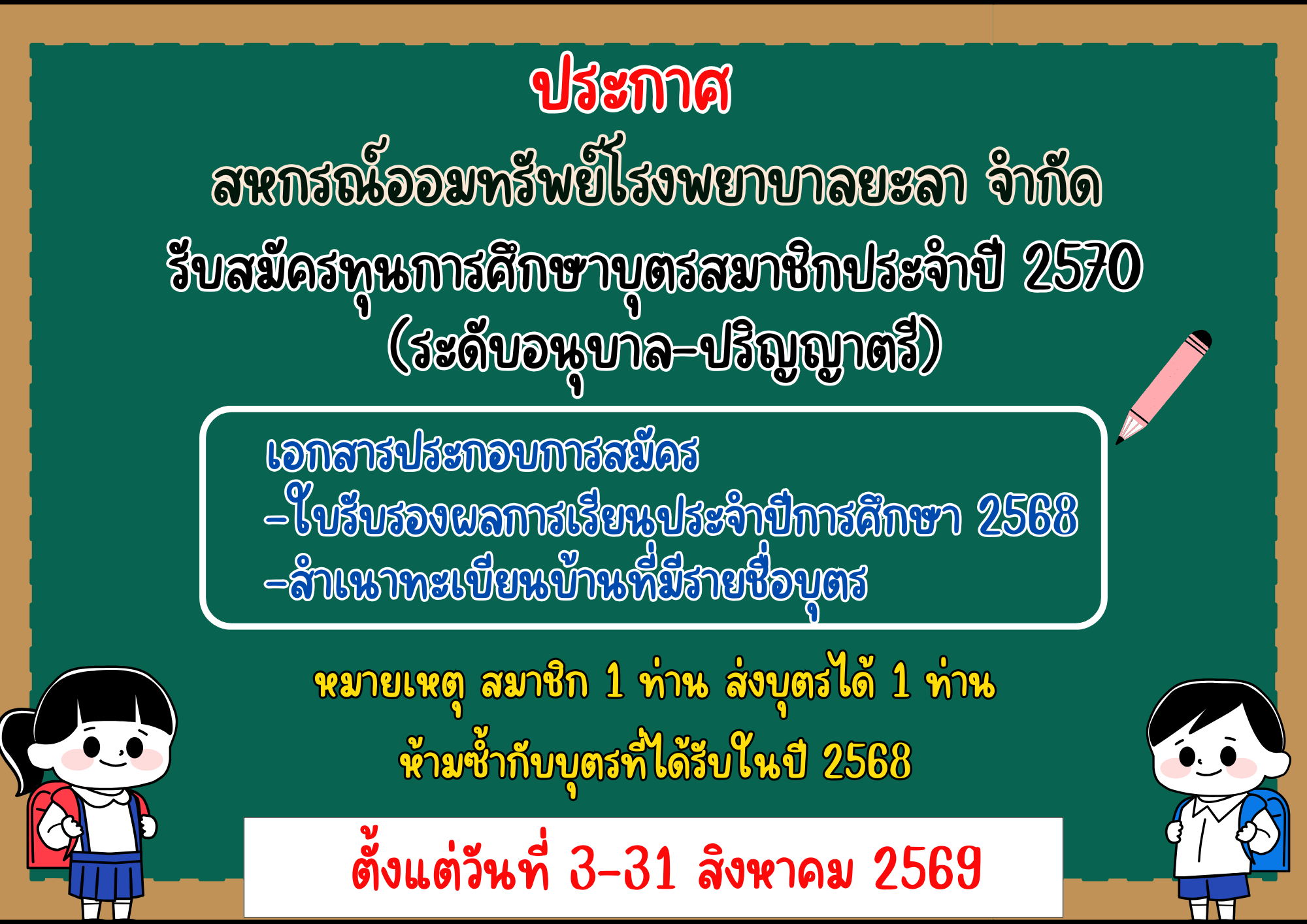 ประกาศ

สหกรณ์ออมทรัพย์โรงพยาบาลยะลา จำกัด

รับสมัครทุนการศึกษาบุตรสมาชิกประจำปี 2570

(ระดับอนุบาล-ปริญญาตรี)

เอกสารประกอบการสมัคร

-ใบรับรองผลการเรียนประจำปีการศึกษา 2568

-สำเนาทะเบียนบ้านที่มีรายชื่อบุตร

หมายเหตุ สมาชิก 1 ท่าน ส่งบุตรได้ 1 ท่าน

ห้ามซ้ำกับบุตรที่ได้รับในปี 2568

ตั้งแต่วันที่ 3-31 สิงหาคม 2569